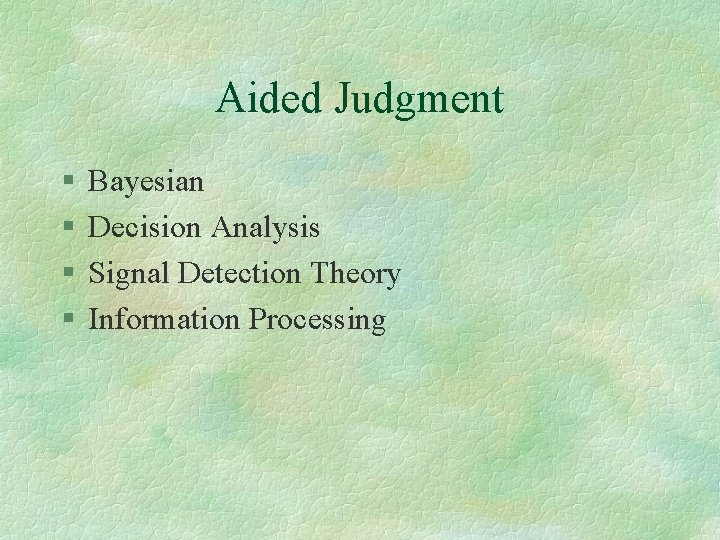 Aided Judgment

§ Bayesian
§ Decision Analysis
§ Signal Detection Theory
§ Information Processing